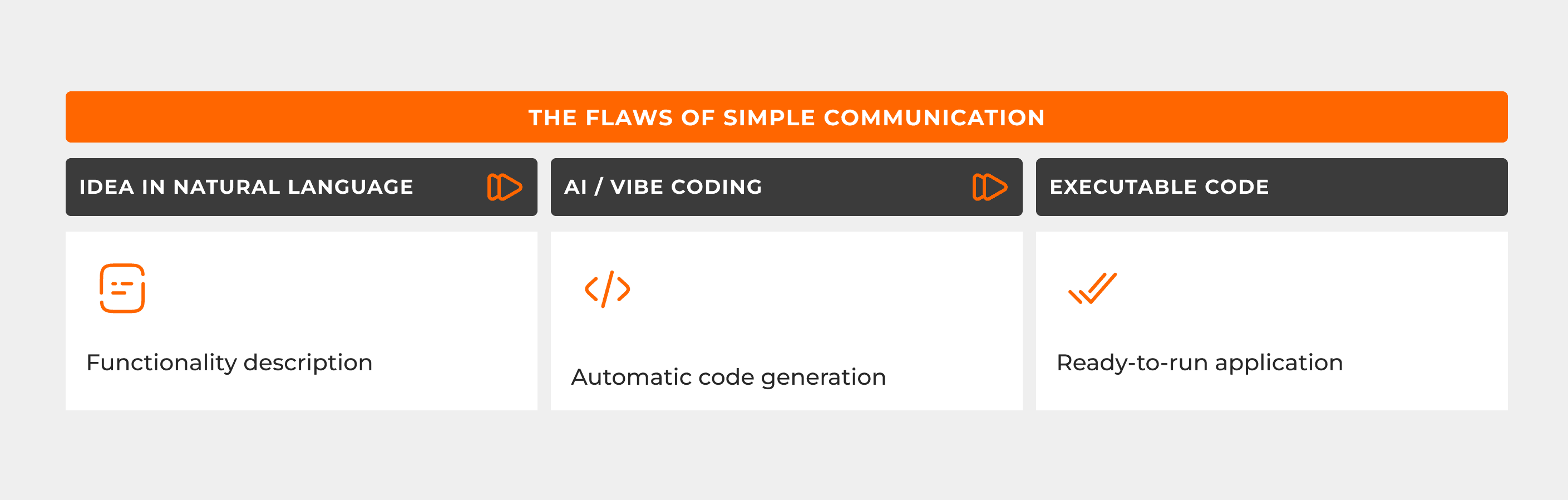 THE FLAWS OF SIMPLE COMMUNICATION

IDEA IN NATURAL LANGUAGE

Functionality description

AI / VIBE CODING

Automatic code generation

EXECUTABLE CODE

Ready-to-run application